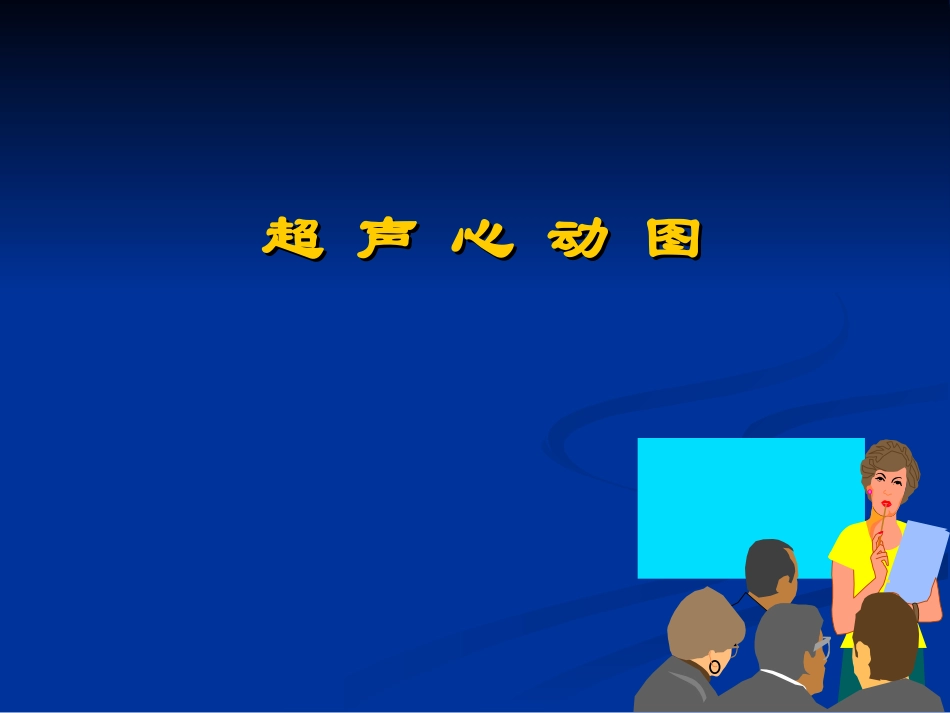 超 声 心 动 图